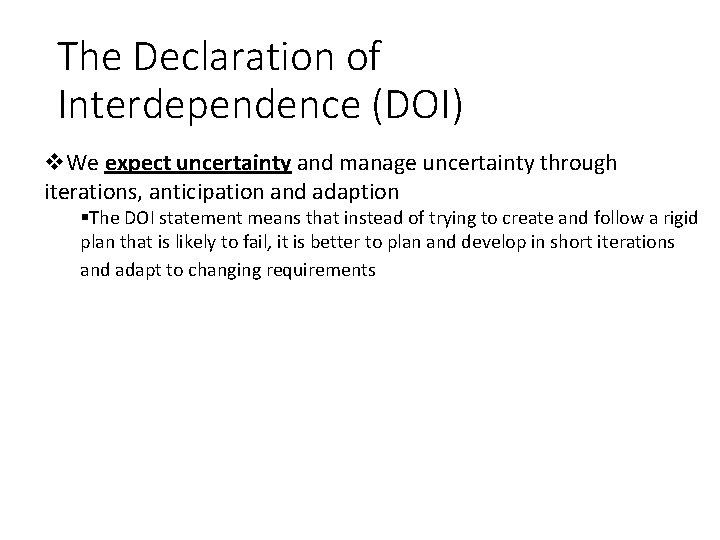 The Declaration of Interdependence (DOI)

❖We expect uncertainty and manage uncertainty through iterations, anticipation and adaption

▪The DOI statement means that instead of trying to create and follow a rigid plan that is likely to fail, it is better to plan and develop in short iterations and adapt to changing requirements